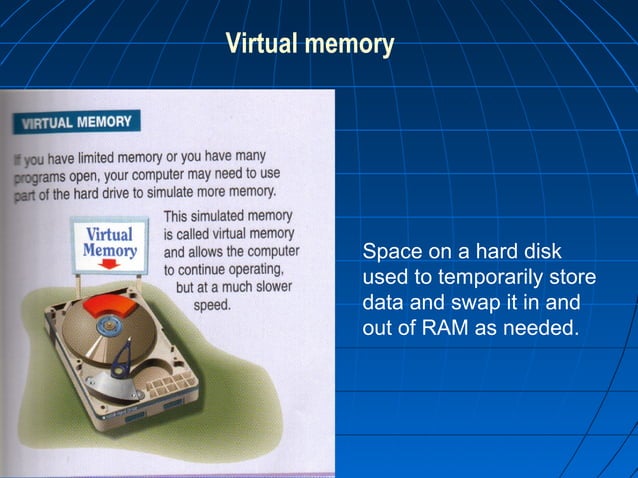 Virtual memory

VIRTUAL MEMORY

If you have limited memory or you have many programs open, your computer may need to use part of the hard drive to simulate more memory.

Virtual Memory

This simulated memory is called virtual memory and allows the computer to continue operating, but at a much slower speed.

Space on a hard disk used to temporarily store data and swap it in and out of RAM as needed.